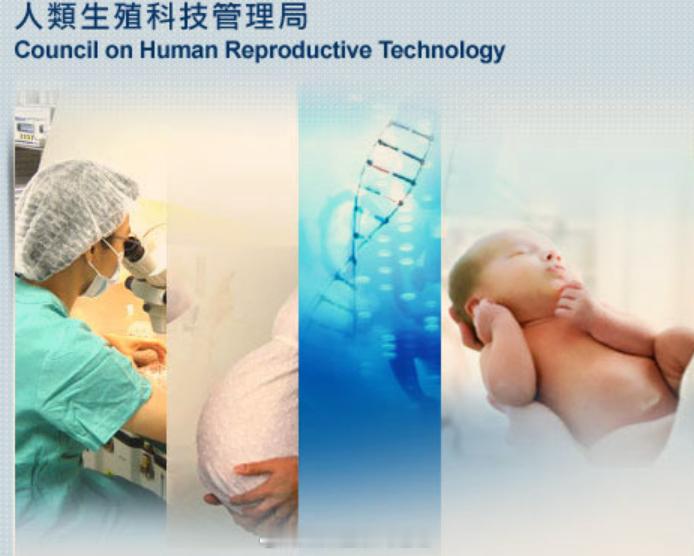 人類生殖科技管理局
Council on Human Reproductive Technology